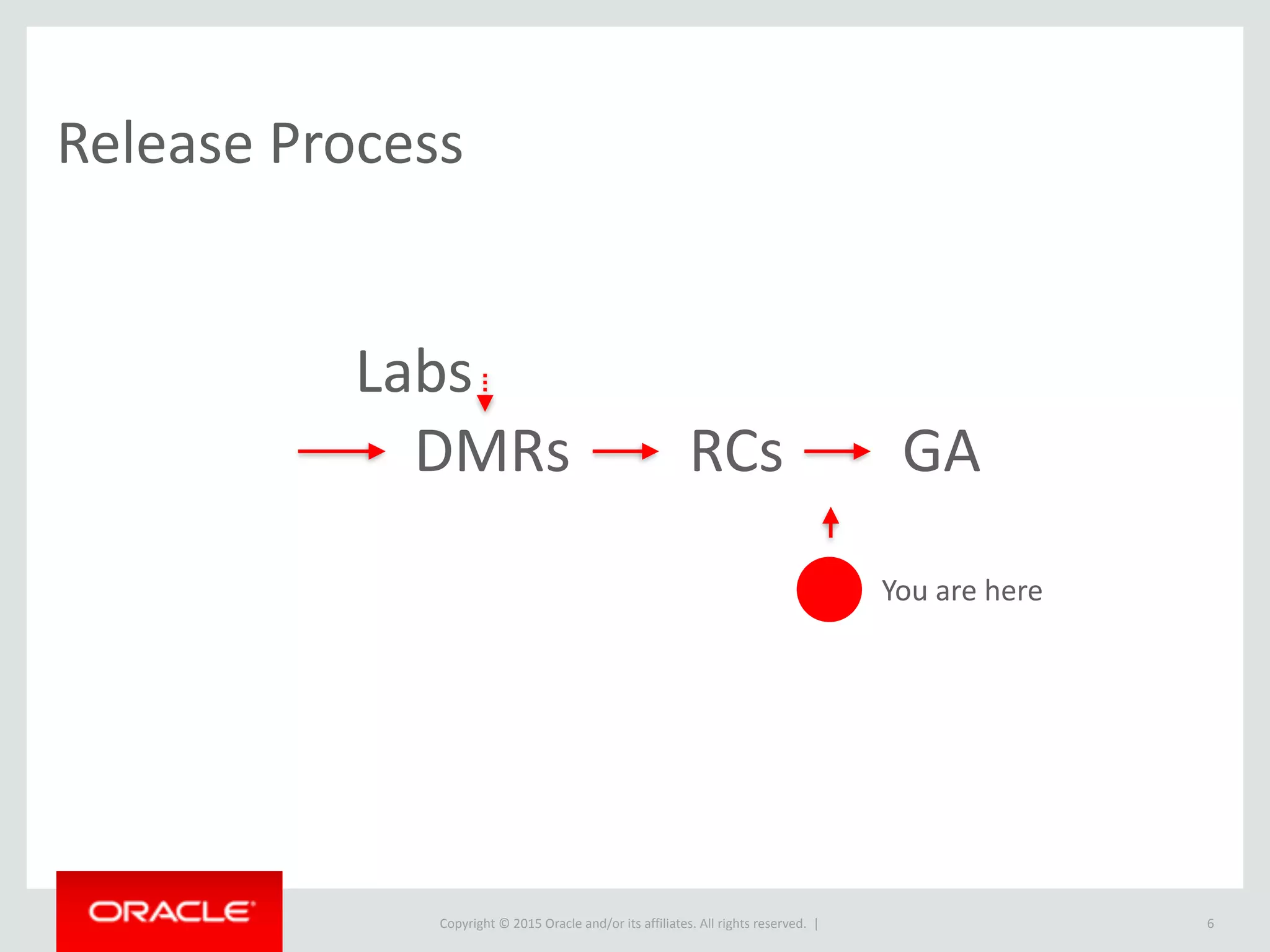 Release Process

Labs

DMRs RCs GA

You are here

ORACLE

Copyright © 2015 Oracle and/or its affiliates. All rights reserved. |

6